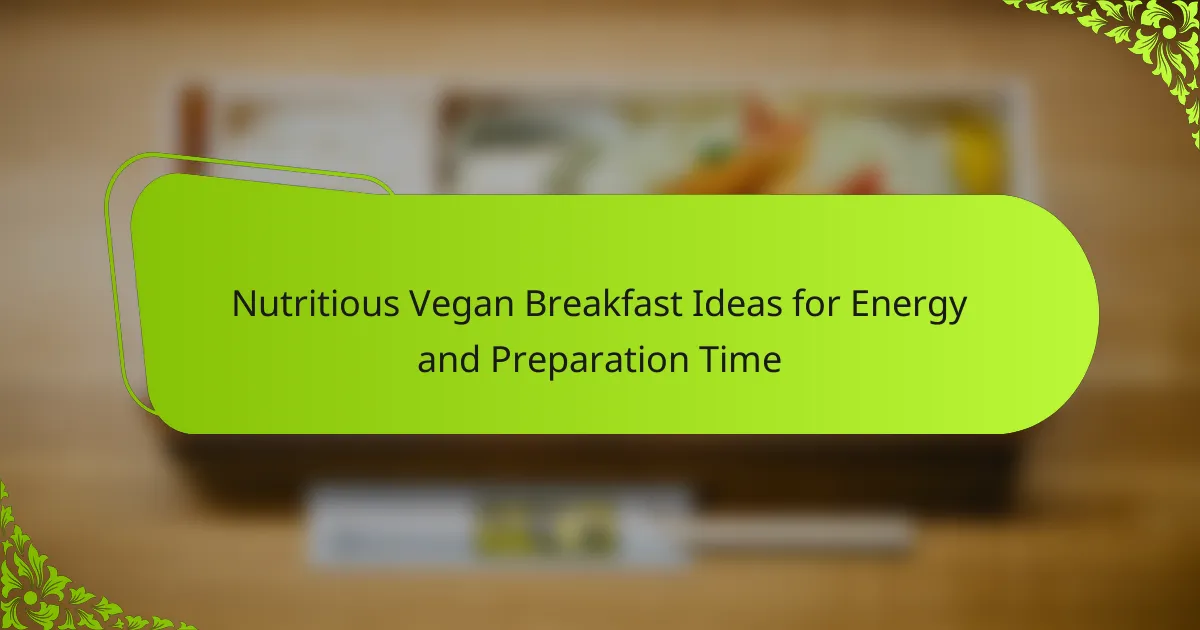 Nutritious Vegan Breakfast Ideas for Energy and Preparation Time